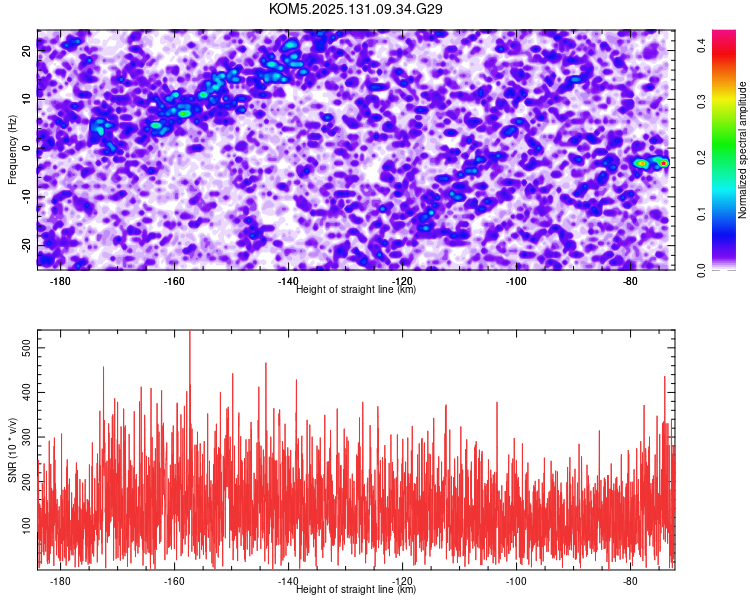 KOM5.2025.131.09.34.G29

Frequency (Hz)
20
10
0
-10
-20
-180
-160
-140
-120
-100
-80
Height of straight line (km)

Normalized spectral amplitude
0.0
0.1
0.2
0.3
0.4

SNR (10 * v/v)
500
400
300
200
100
-180
-160
-140
-120
-100
-80
Height of straight line (km)